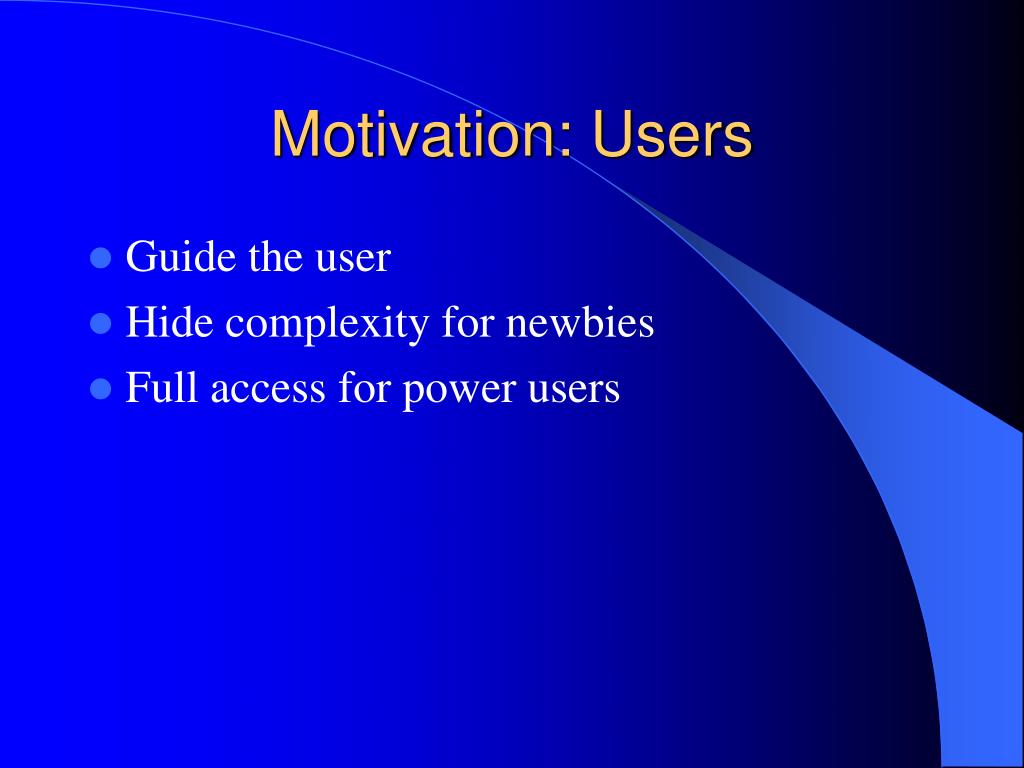 Motivation: Users

- Guide the user
- Hide complexity for newbies
- Full access for power users